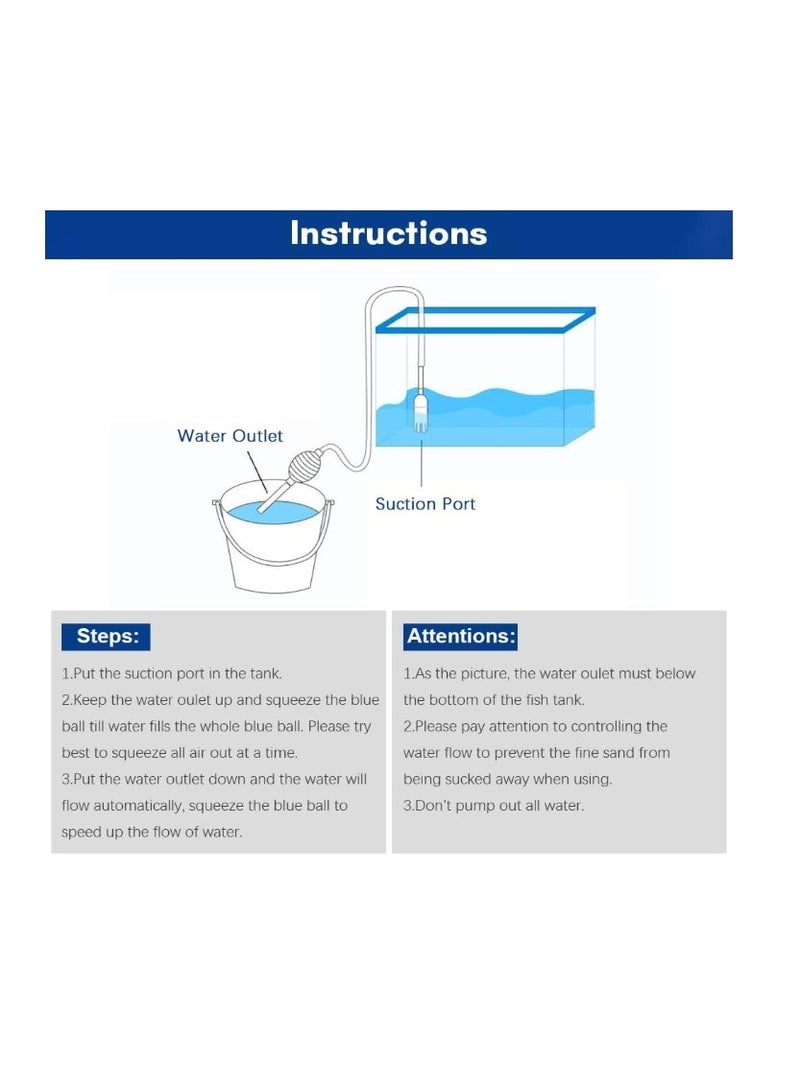 Instructions

Water Outlet

Suction Port

Steps:

1.Put the suction port in the tank.
2.Keep the water oulet up and squeeze the blue ball till water fills the whole blue ball. Please try best to squeeze all air out at a time.
3.Put the water outlet down and the water will flow automatically, squeeze the blue ball to speed up the flow of water.

Attentions:

1.As the picture, the water oulet must below the bottom of the fish tank.
2.Please pay attention to controlling the water flow to prevent the fine sand from being sucked away when using.
3.Don't pump out all water.